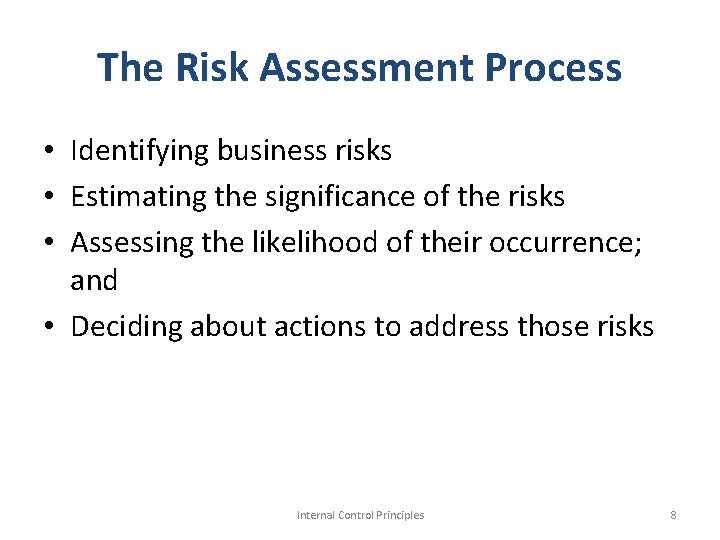 The Risk Assessment Process

• Identifying business risks
• Estimating the significance of the risks
• Assessing the likelihood of their occurrence; and
• Deciding about actions to address those risks

Internal Control Principles

8